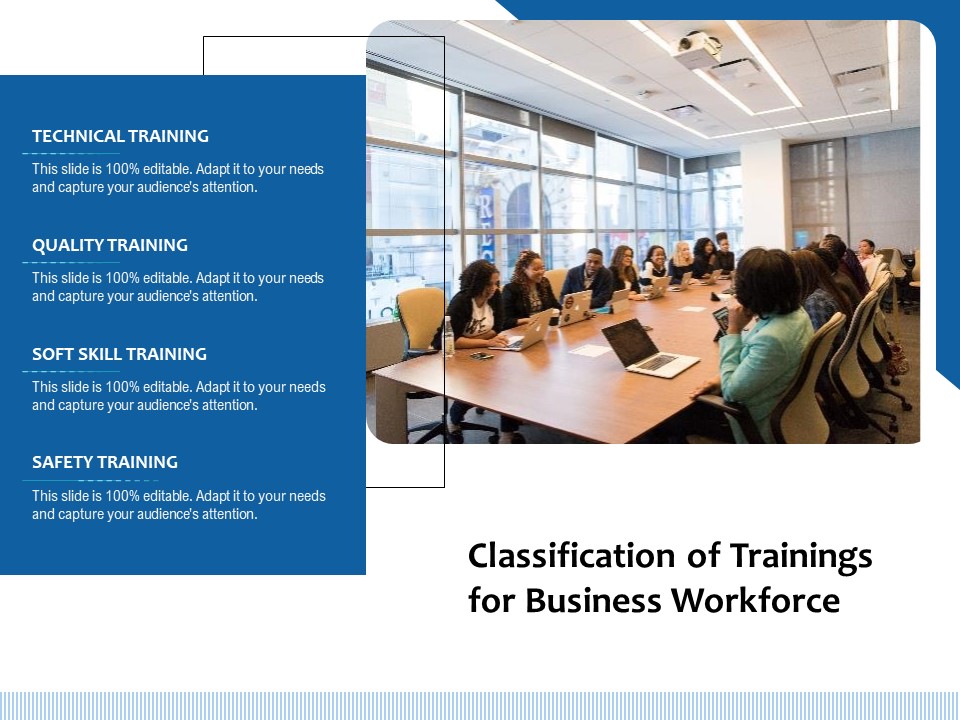 TECHNICAL TRAINING

This slide is 100% editable. Adapt it to your needs and capture your audience's attention.

QUALITY TRAINING

This slide is 100% editable. Adapt it to your needs and capture your audience's attention.

SOFT SKILL TRAINING

This slide is 100% editable. Adapt it to your needs and capture your audience's attention.

SAFETY TRAINING

This slide is 100% editable. Adapt it to your needs and capture your audience's attention.

Classification of Trainings for Business Workforce